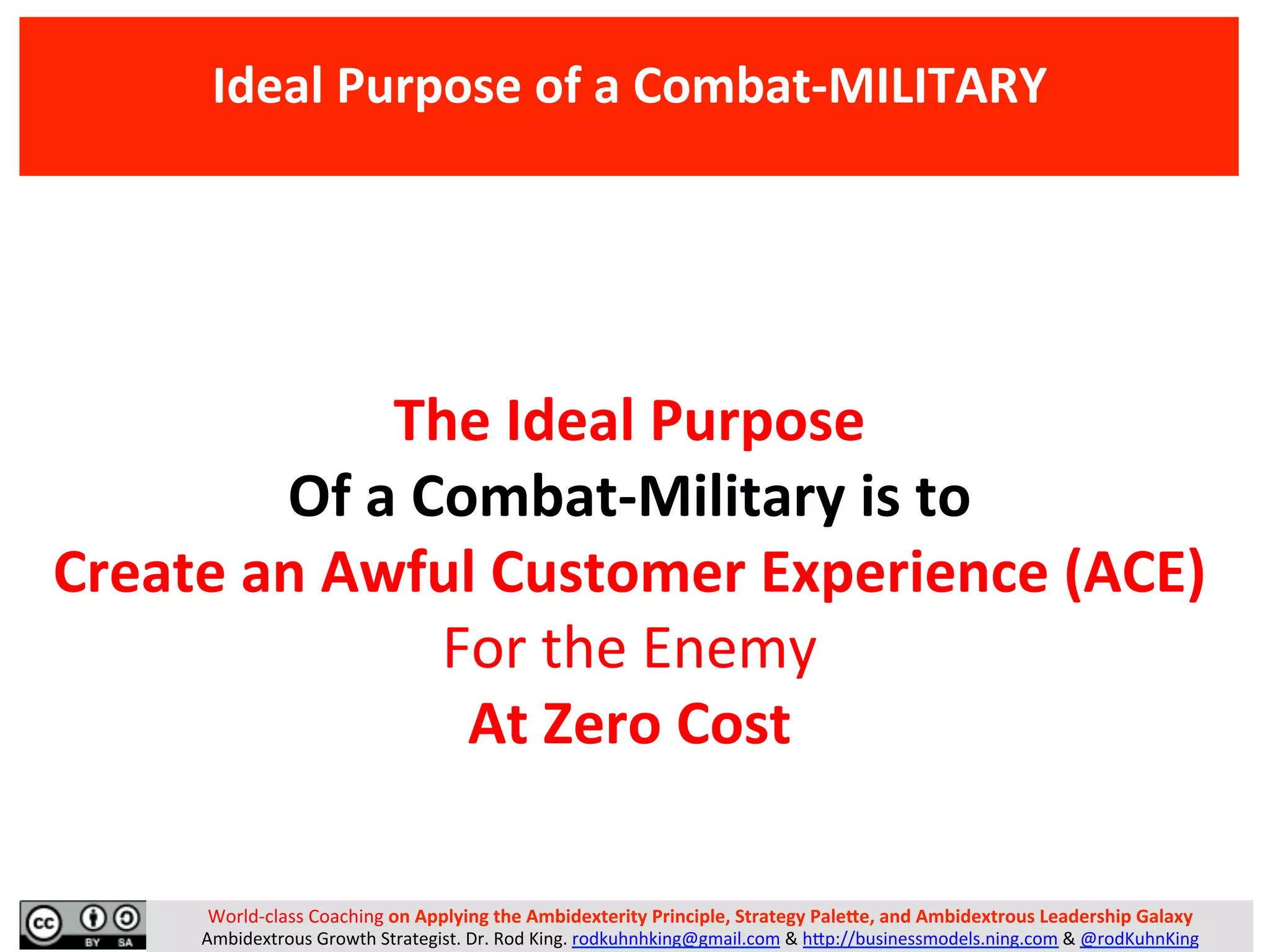 Ideal Purpose of a Combat-MILITARY

The Ideal Purpose
Of a Combat-Military is to
Create an Awful Customer Experience (ACE)
For the Enemy
At Zero Cost

cc BY SA

World-class Coaching on Applying the Ambidexterity Principle, Strategy Palette, and Ambidextrous Leadership Galaxy
Ambidextrous Growth Strategist. Dr. Rod King. rodkuhnhking@gmail.com & http://businessmodels.ning.com & @rodKuhnKing